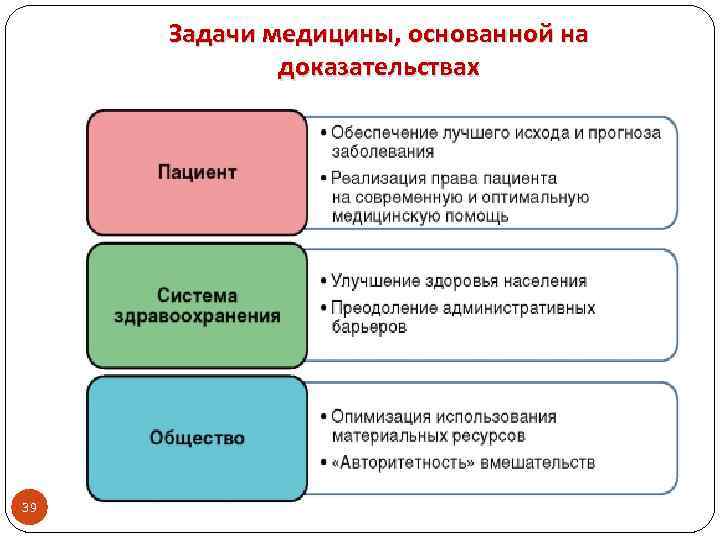 Задачи медицины, основанной на доказательствах

Пациент

• Обеспечение лучшего исхода и прогноза заболевания
• Реализация права пациента на современную и оптимальную медицинскую помощь

Система здравоохранения

• Улучшение здоровья населения
• Преодоление административных барьеров

Общество

• Опимизация использования материальных ресурсов
• «Авторитетность» вмешательств

39